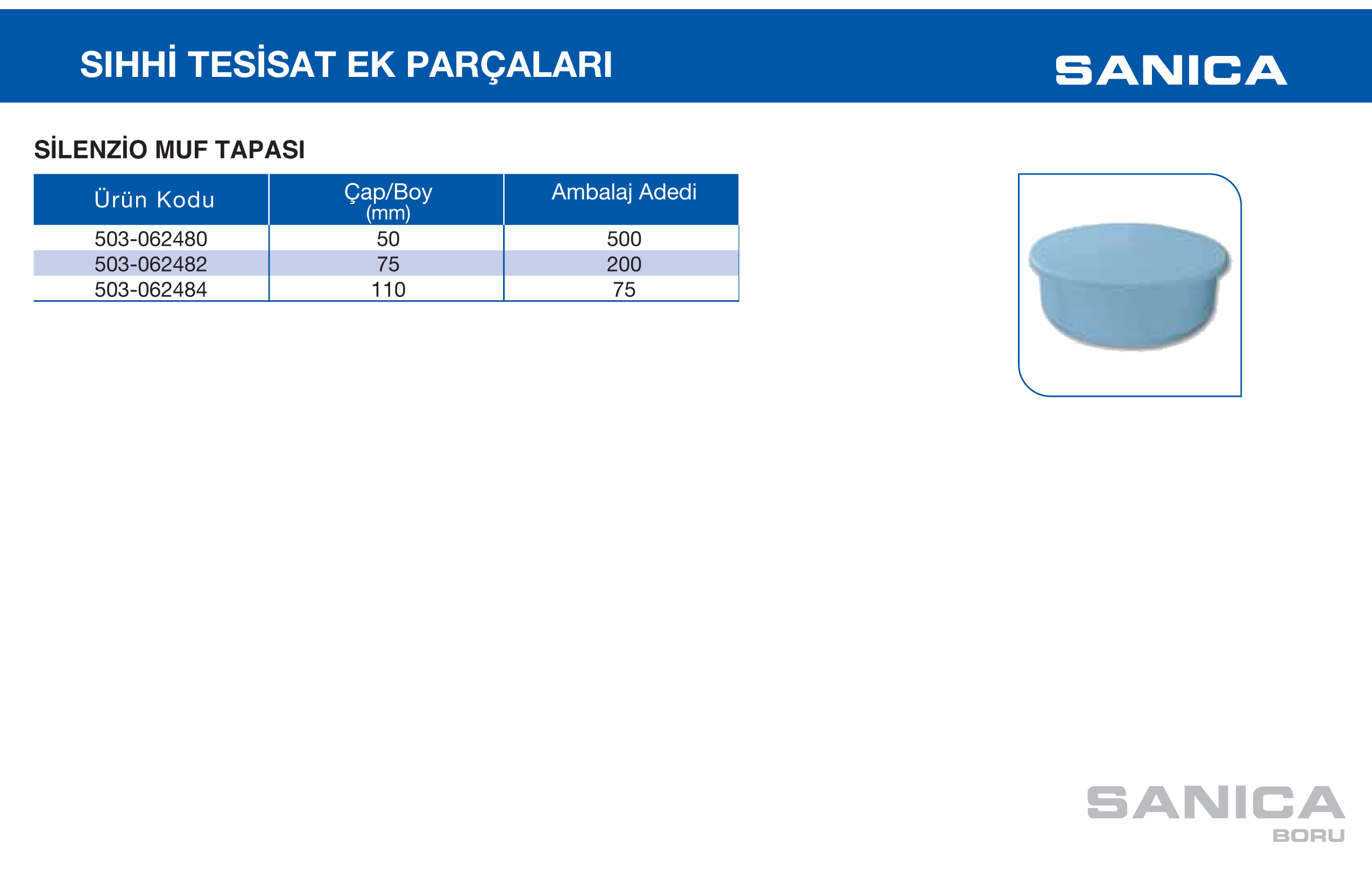 SIHHİ TESİSAT EK PARÇALARI

SANICA

SİLENZİO MUF TAPASI

| Ürün Kodu | Çap/Boy (mm) | Ambalaj Adedi |
|---|---|---|
| 503-062480 | 50 | 500 |
| 503-062482 | 75 | 200 |
| 503-062484 | 110 | 75 |

SANICA
BORU